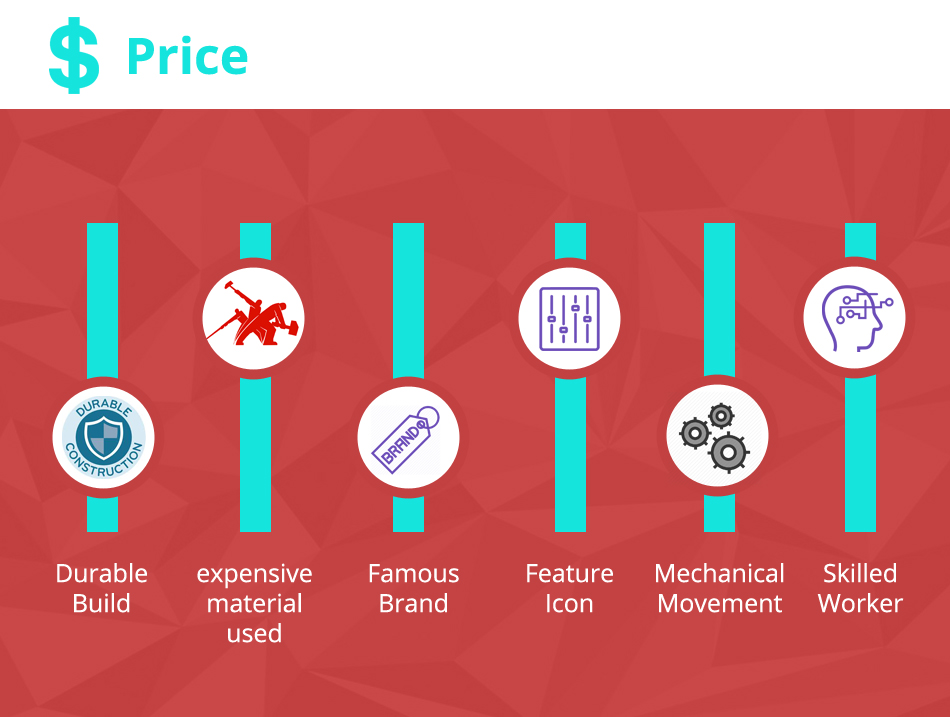 $ Price

DURABLE CONSTRUCTION

BRAND

Durable Build

expensive material used

Famous Brand

Feature Icon

Mechanical Movement

Skilled Worker